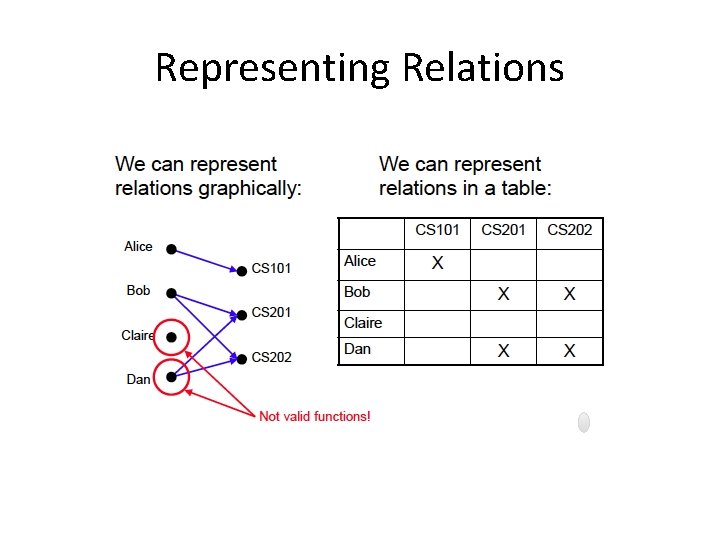 Representing Relations

We can represent relations graphically:

Alice
Bob
Claire
Dan
CS101
CS201
CS202
Not valid functions!

We can represent relations in a table:

| | CS101 | CS201 | CS202 |
|---|---|---|---|
| Alice | X | | |
| Bob | | X | X |
| Claire | | | |
| Dan | | X | X |